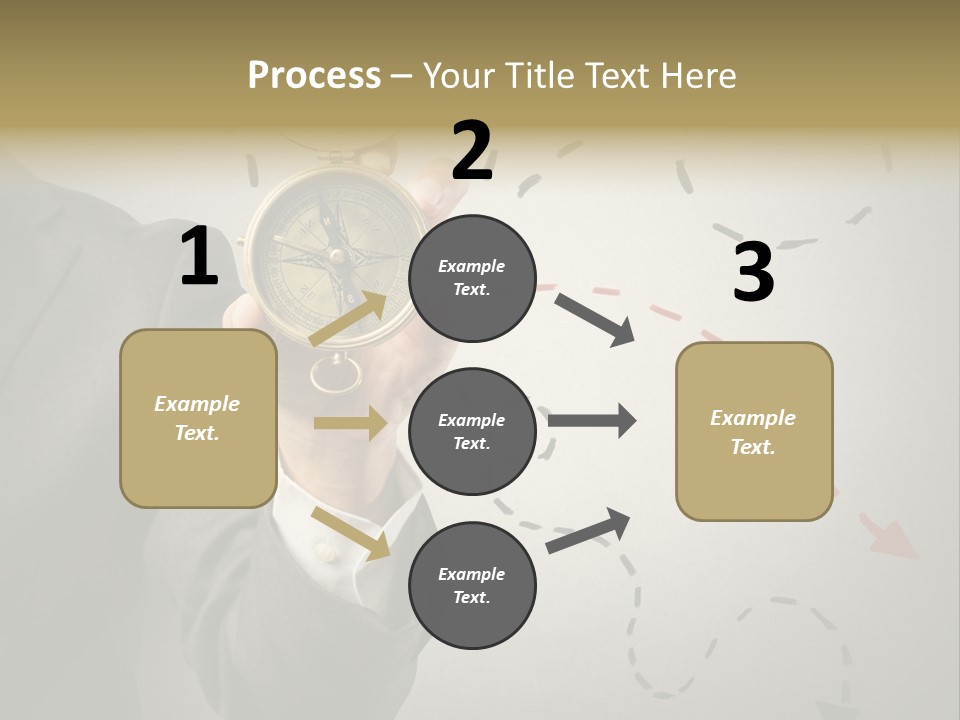 Process – Your Title Text Here

1

Example Text.

2

Example Text.

Example Text.

Example Text.

3

Example Text.